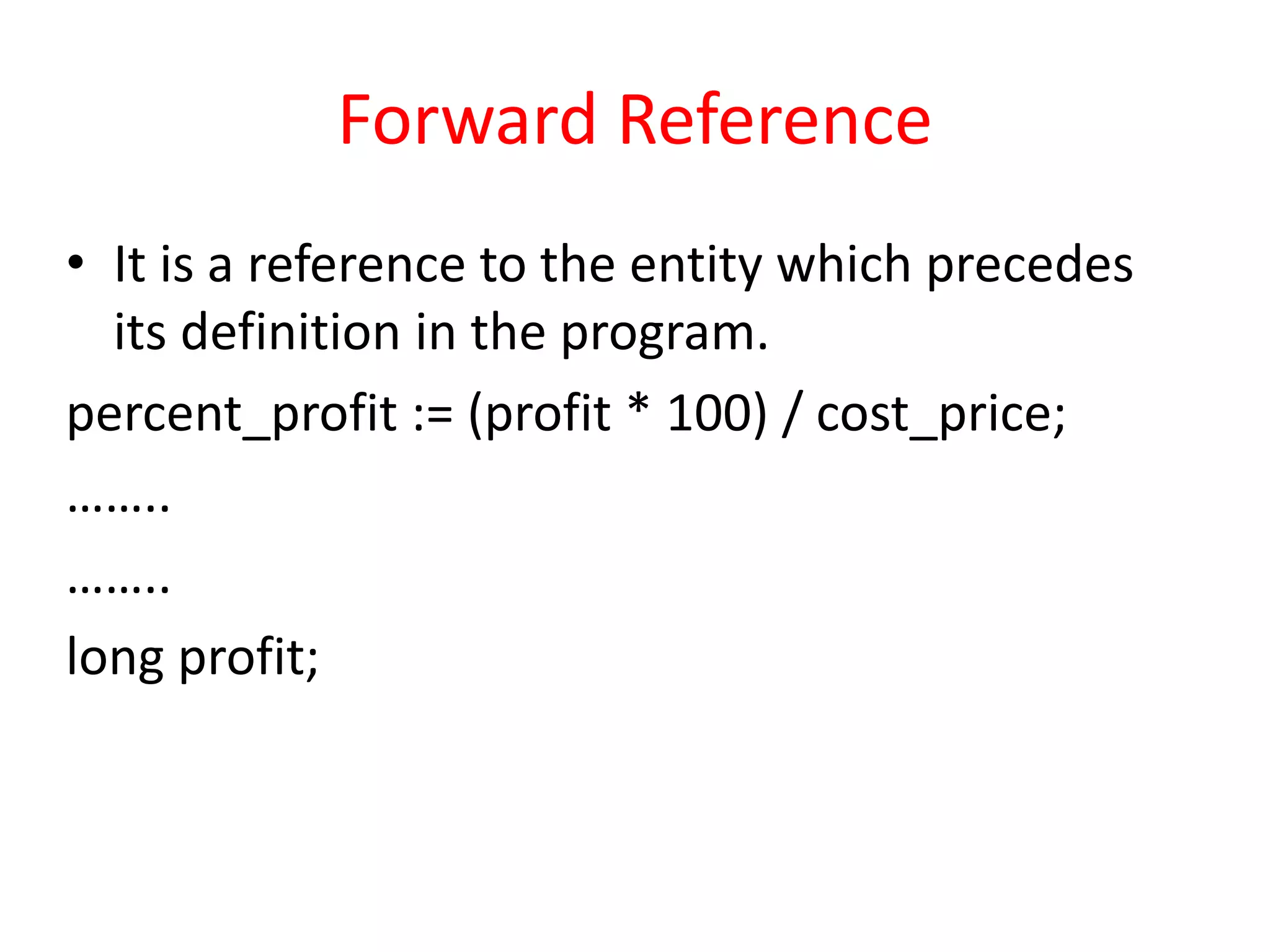 Forward Reference

• It is a reference to the entity which precedes its definition in the program.

percent_profit := (profit * 100) / cost_price;

……..

……..

long profit;